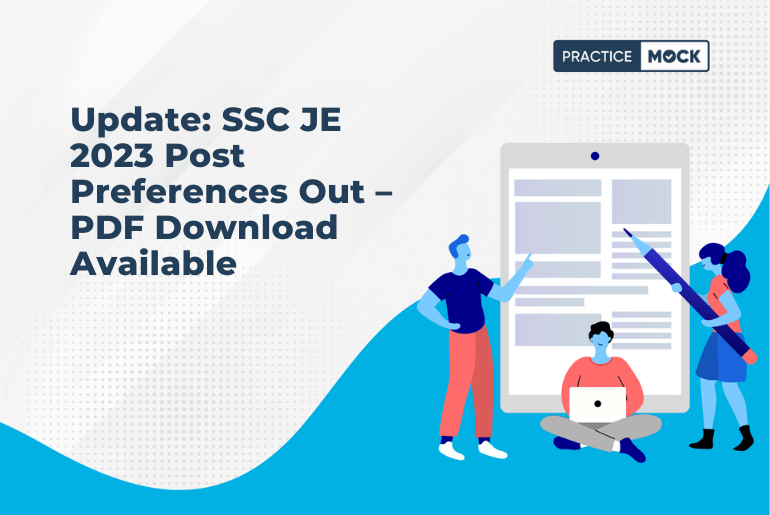 PRACTICE MOCK

Update: SSC JE 2023 Post Preferences Out – PDF Download Available